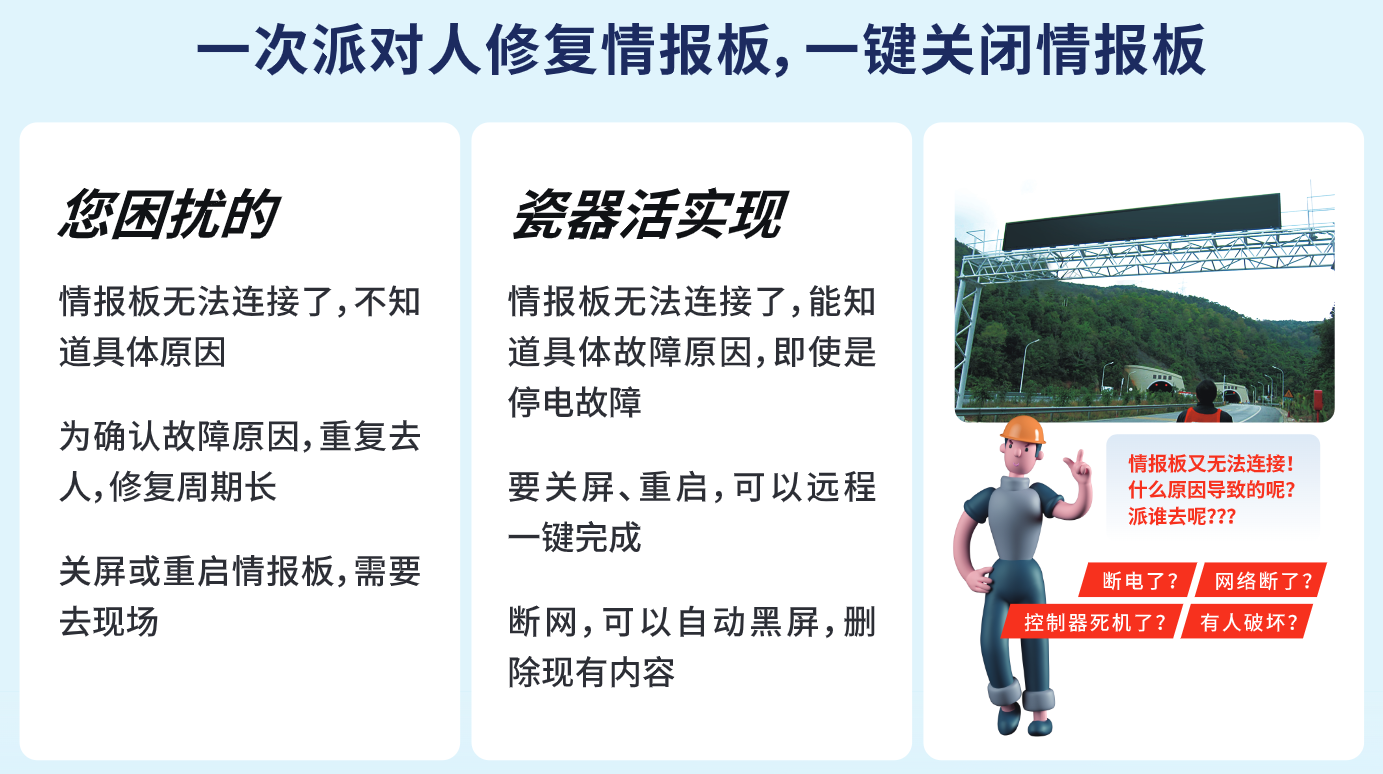 一次派对人修复情报板，一键关闭情报板

您困扰的

情报板无法连接了，不知道具体原因

为确认故障原因，重复去人，修复周期长

关屏或重启情报板，需要去现场

瓷器活实现

情报板无法连接了，能知道具体故障原因，即使是停电故障

要关屏、重启，可以远程一键完成

断网，可以自动黑屏，删除现有内容

情报板又无法连接！
什么原因导致的呢？
派谁去呢???

断电了？
网络断了？
控制器死机了？
有人破坏？